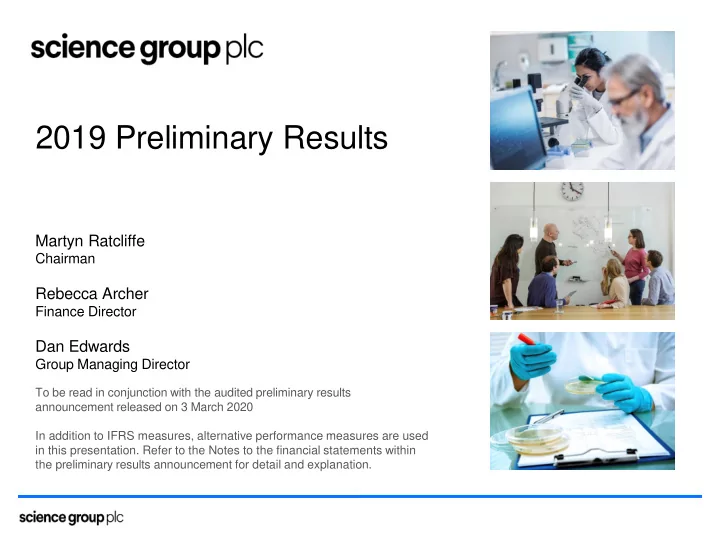 science group plc

2019 Preliminary Results

Martyn Ratcliffe
Chairman

Rebecca Archer
Finance Director

Dan Edwards
Group Managing Director

To be read in conjunction with the audited preliminary results announcement released on 3 March 2020

In addition to IFRS measures, alternative performance measures are used in this presentation. Refer to the Notes to the financial statements within the preliminary results announcement for detail and explanation.

science group plc